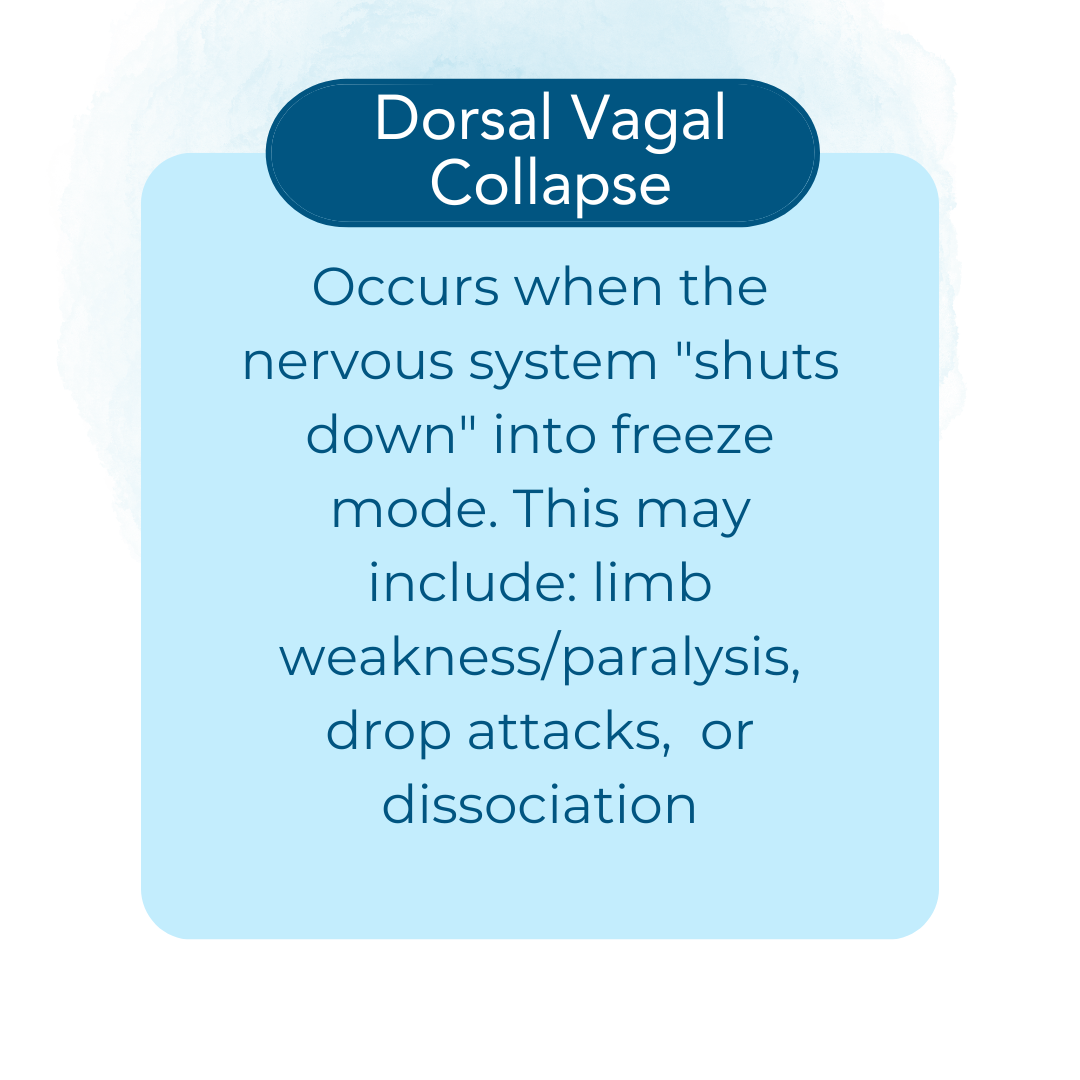 Dorsal Vagal Collapse

Occurs when the nervous system "shuts down" into freeze mode. This may include: limb weakness/paralysis, drop attacks,  or dissociation